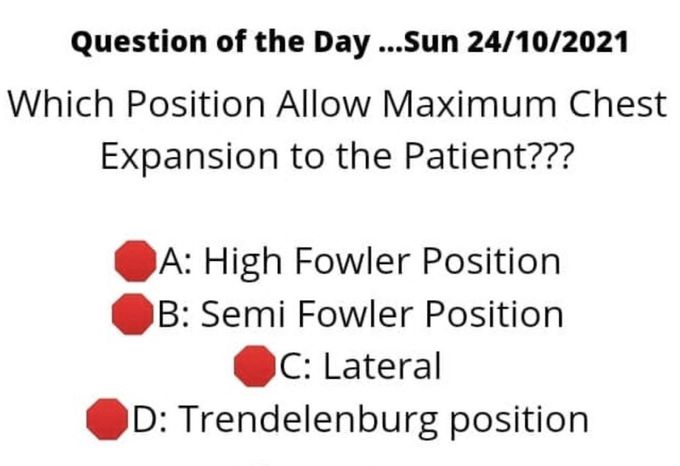 Question of the Day ...Sun 24/10/2021

Which Position Allow Maximum Chest Expansion to the Patient???

A: High Fowler Position
B: Semi Fowler Position
C: Lateral
D: Trendelenburg position